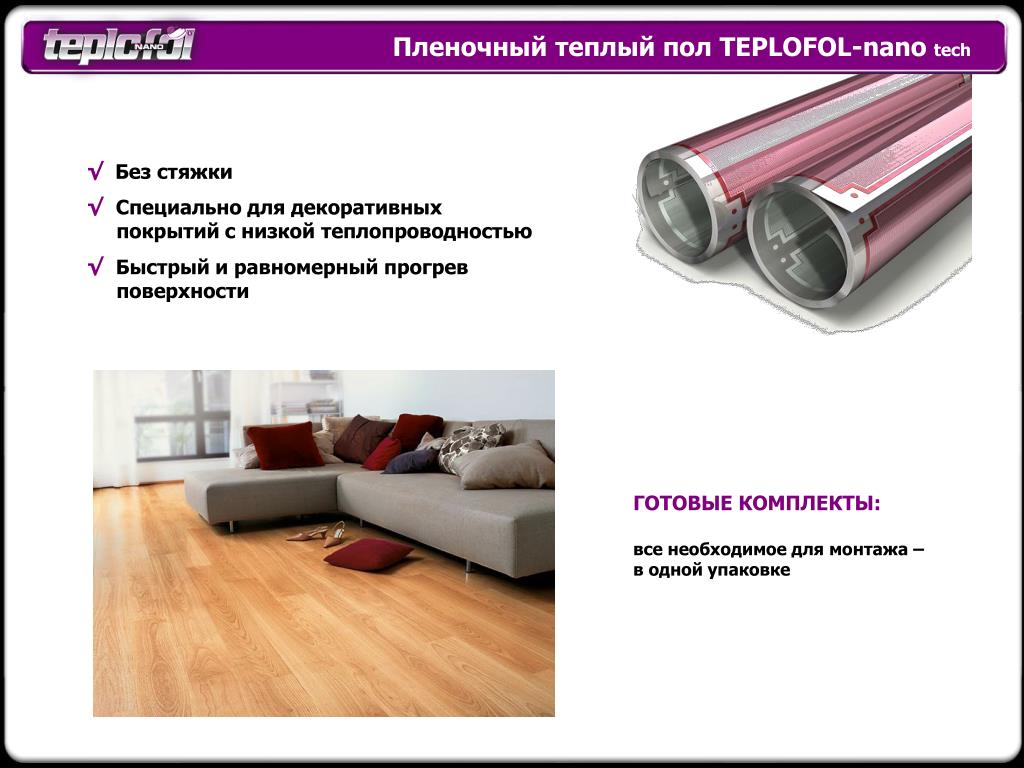 teplofol NANO

Пленочный теплый пол TEPLOFOL-nano tech

√ Без стяжки

√ Специально для декоративных покрытий с низкой теплопроводностью

√ Быстрый и равномерный прогрев поверхности

ГОТОВЫЕ КОМПЛЕКТЫ:

все необходимое для монтажа – в одной упаковке